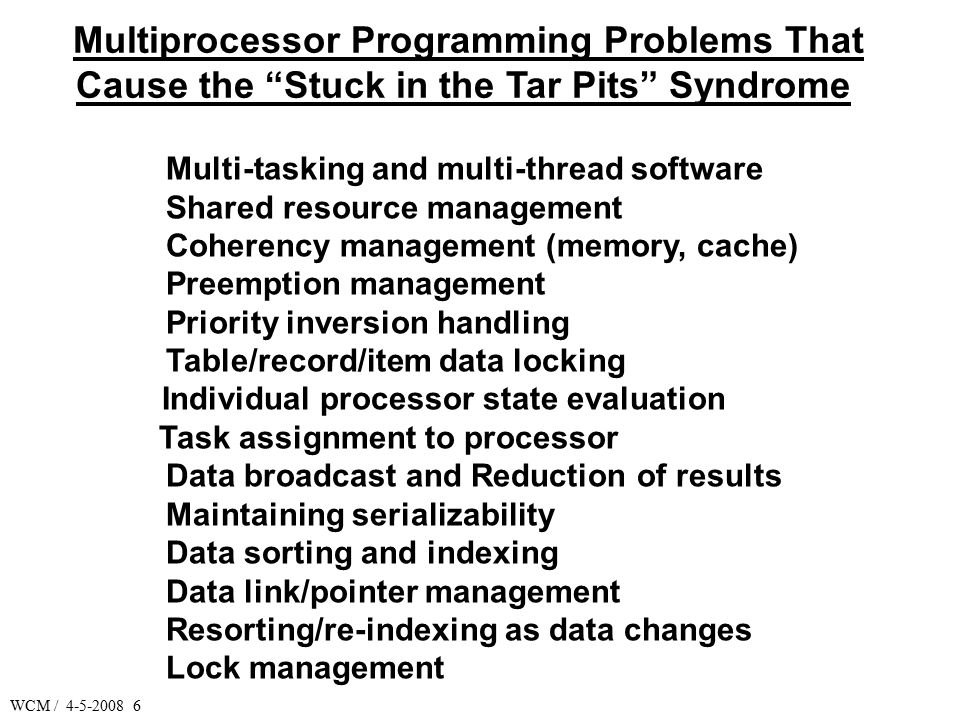 Multiprocessor Programming Problems That Cause the “Stuck in the Tar Pits” Syndrome

Multi-tasking and multi-thread software
Shared resource management
Coherency management (memory, cache)
Preemption management
Priority inversion handling
Table/record/item data locking
Individual processor state evaluation
Task assignment to processor
Data broadcast and Reduction of results
Maintaining serializability
Data sorting and indexing
Data link/pointer management
Resorting/re-indexing as data changes
Lock management

WCM / 4-5-2008 6